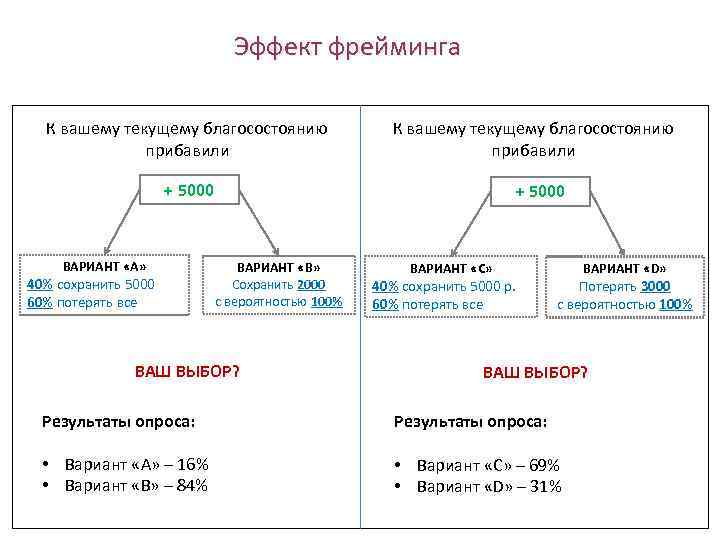 Эффект фрейминга

К вашему текущему благосостоянию прибавили

+ 5000

ВАРИАНТ «А»
40% сохранить 5000
60% потерять все

ВАРИАНТ «В»
Сохранить 2000
с вероятностью 100%

ВАШ ВЫБОР?

Результаты опроса:

• Вариант «А» – 16%
• Вариант «В» – 84%

К вашему текущему благосостоянию прибавили

+ 5000

ВАРИАНТ «С»
40% сохранить 5000 р.
60% потерять все

ВАРИАНТ «D»
Потерять 3000
с вероятностью 100%

ВАШ ВЫБОР?

Результаты опроса:

• Вариант «С» – 69%
• Вариант «D» – 31%